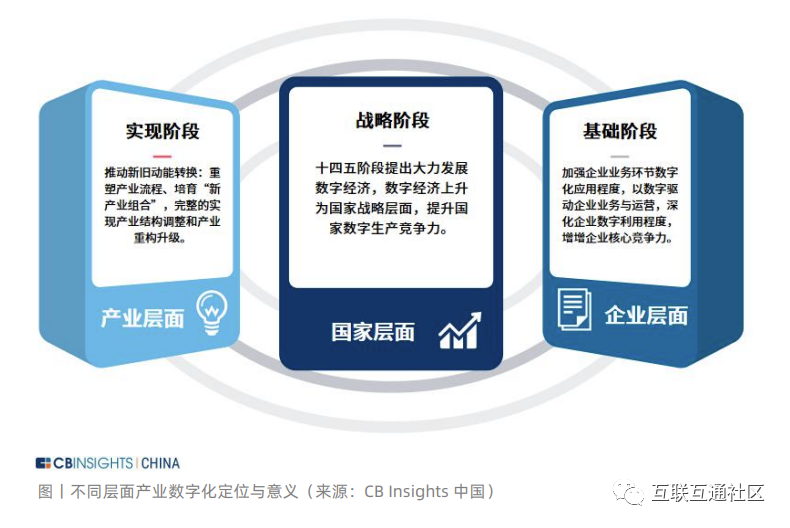 实现阶段

推动新旧动能转换：重塑产业流程、培育“新产业组合”，完整的实现产业结构调整和产业重构升级。

产业层面

战略阶段

十四五阶段提出大力发展数字经济，数字经济上升为国家战略层面，提升国家数字生产竞争力。

国家层面

基础阶段

加强企业业务环节数字化应用程度，以数字驱动企业业务与运营，深化企业数字利用程度，增增企业核心竞争力。

企业层面

CBINSIGHTS | CHINA

图丨不同层面产业数字化定位与意义（来源：CB Insights 中国）

互联互通社区